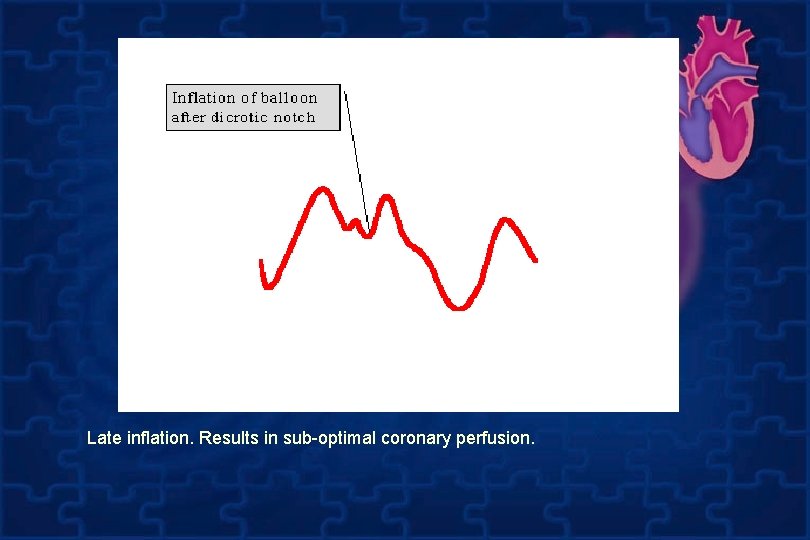 Inflation of balloon after dicrotic notch

Late inflation. Results in sub-optimal coronary perfusion.